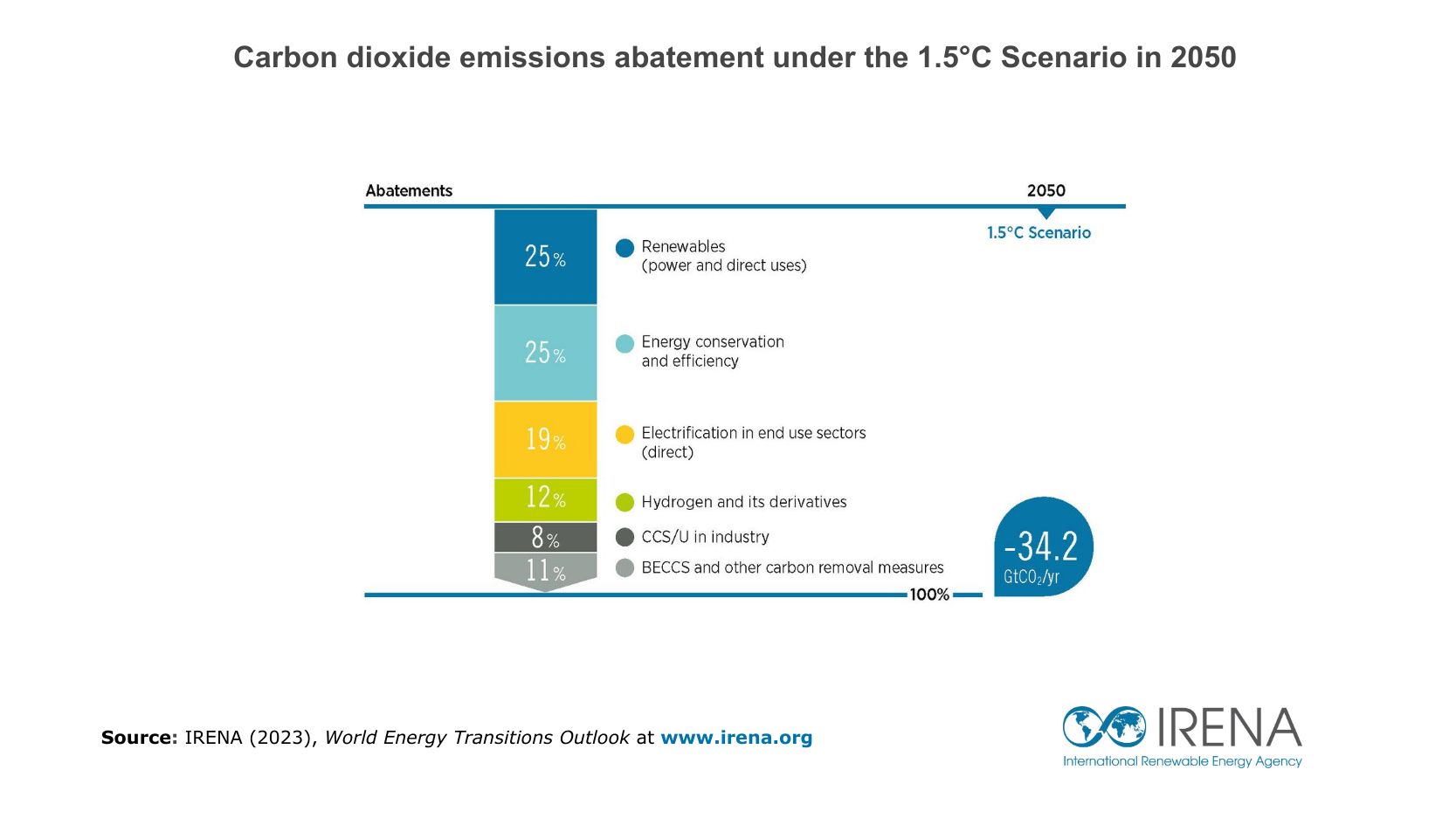 Carbon dioxide emissions abatement under the 1.5°C Scenario in 2050

Abatements

2050

1.5°C Scenario

25%

Renewables (power and direct uses)

25%

Energy conservation and efficiency

19%

Electrification in end use sectors (direct)

12%

Hydrogen and its derivatives

8%

CCS/U in industry

11%

BECCS and other carbon removal measures

100%

-34.2 $GtCO_2$/yr

Source: IRENA (2023), World Energy Transitions Outlook at www.irena.org

IRENA
International Renewable Energy Agency